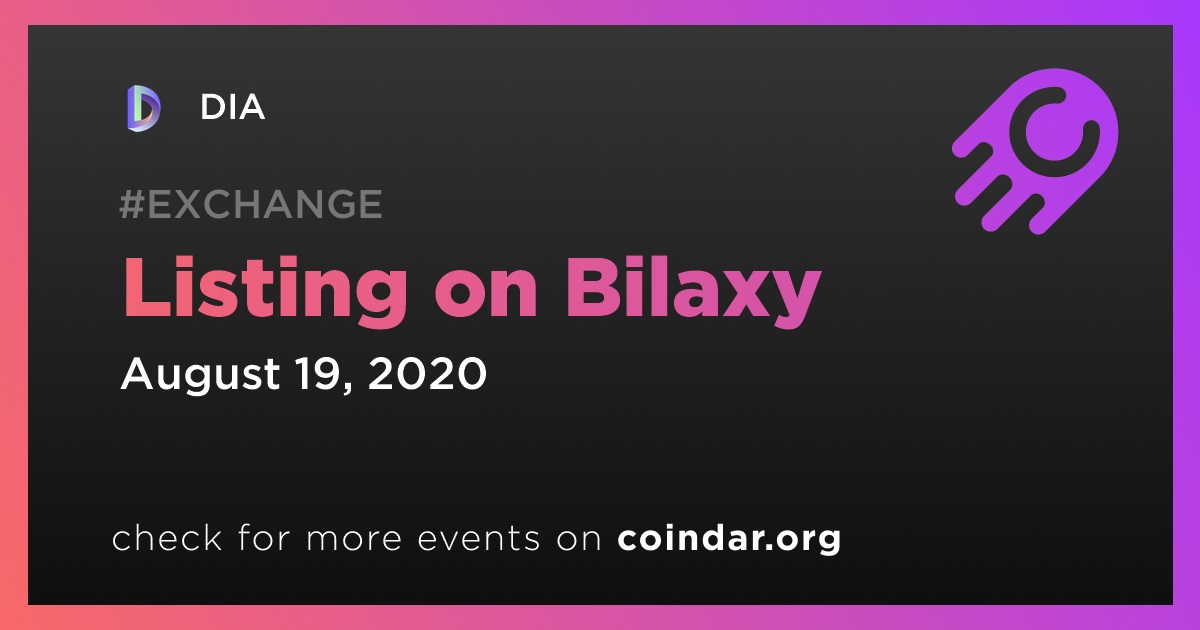 DIA

#EXCHANGE

Listing on Bilaxy

August 19, 2020

check for more events on coindar.org